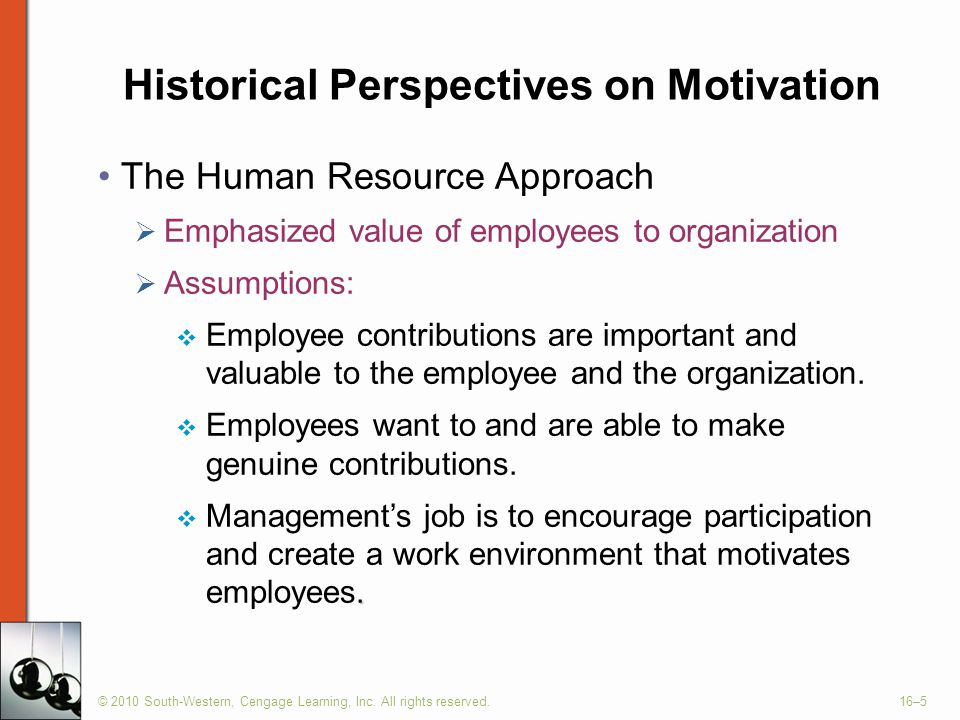 Historical Perspectives on Motivation

• The Human Resource Approach

➢ Emphasized value of employees to organization

➢ Assumptions:

❖ Employee contributions are important and valuable to the employee and the organization.

❖ Employees want to and are able to make genuine contributions.

❖ Management's job is to encourage participation and create a work environment that motivates employees.

© 2010 South-Western, Cengage Learning, Inc. All rights reserved.

16–5